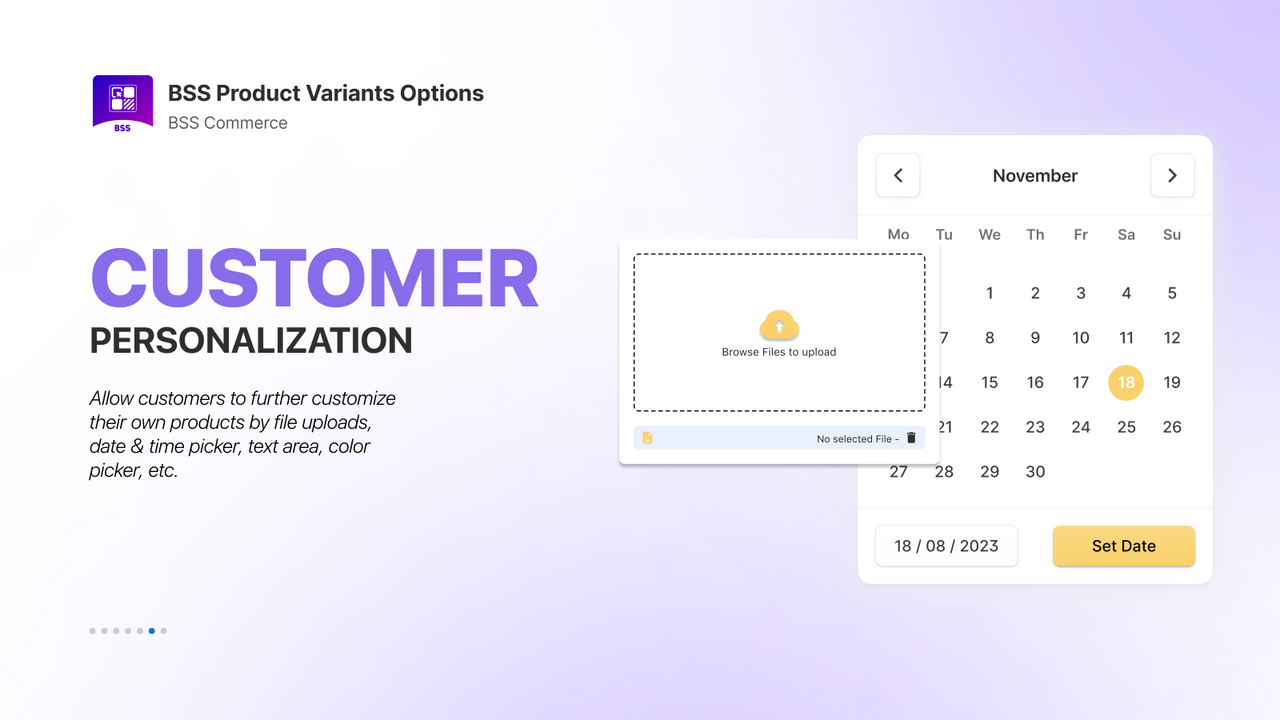 BSS

BSS Product Variants Options
BSS Commerce

CUSTOMER
PERSONALIZATION

Allow customers to further customize their own products by file uploads, date & time picker, text area, color picker, etc.

Browse Files to upload

No selected File -

November

| Mo | Tu | We | Th | Fr | Sa | Su |
|---|---|---|---|---|---|---|
| | | 1 | 2 | 3 | 4 | 5 |
| | 7 | 8 | 9 | 10 | 11 | 12 |
| | 14 | 15 | 16 | 17 | 18 | 19 |
| | 21 | 22 | 23 | 24 | 25 | 26 |
| 27 | 28 | 29 | 30 | | | |

18 / 08 / 2023

Set Date